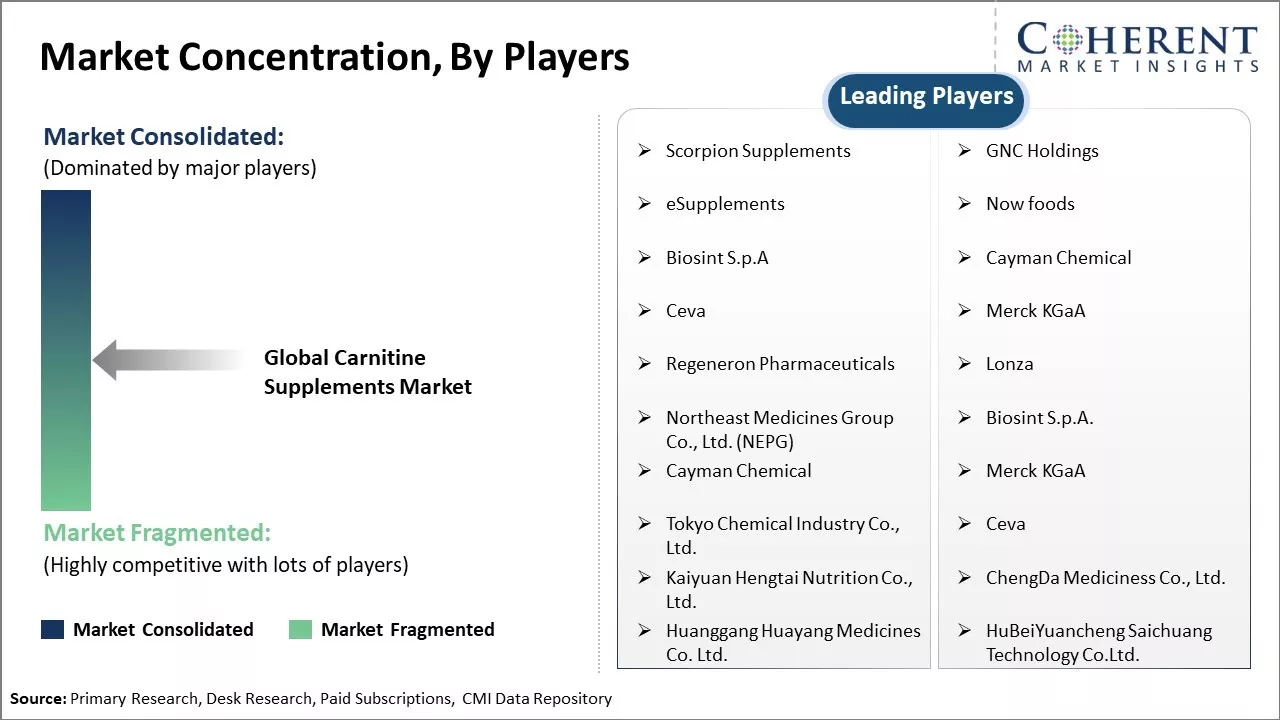 Market Concentration, By Players

COHERENT
MARKET INSIGHTS

Market Consolidated:
(Dominated by major players)

Global Carnitine Supplements Market

Market Fragmented:
(Highly competitive with lots of players)

Market Consolidated   Market Fragmented

Leading Players

➢ Scorpion Supplements
➢ eSupplements
➢ Biosint S.p.A
➢ Ceva
➢ Regeneron Pharmaceuticals
➢ Northeast Medicines Group Co., Ltd. (NEPG)
➢ Cayman Chemical
➢ Tokyo Chemical Industry Co., Ltd.
➢ Kaiyuan Hengtai Nutrition Co., Ltd.
➢ Huanggang Huayang Medicines Co. Ltd.

➢ GNC Holdings
➢ Now foods
➢ Cayman Chemical
➢ Merck KGaA
➢ Lonza
➢ Biosint S.p.A.
➢ Merck KGaA
➢ Ceva
➢ ChengDa Mediciness Co., Ltd.
➢ HuBeiYuancheng Saichuang Technology Co.Ltd.

Source: Primary Research, Desk Research, Paid Subscriptions, CMI Data Repository